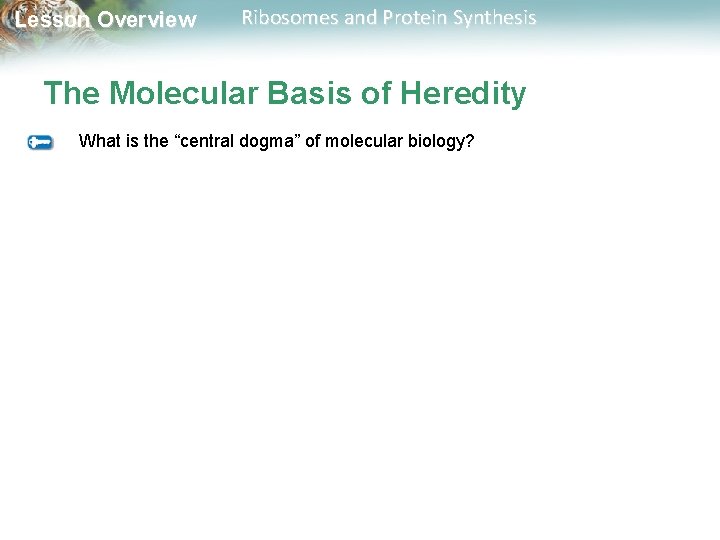 Lesson Overview Ribosomes and Protein Synthesis

The Molecular Basis of Heredity

What is the “central dogma” of molecular biology?